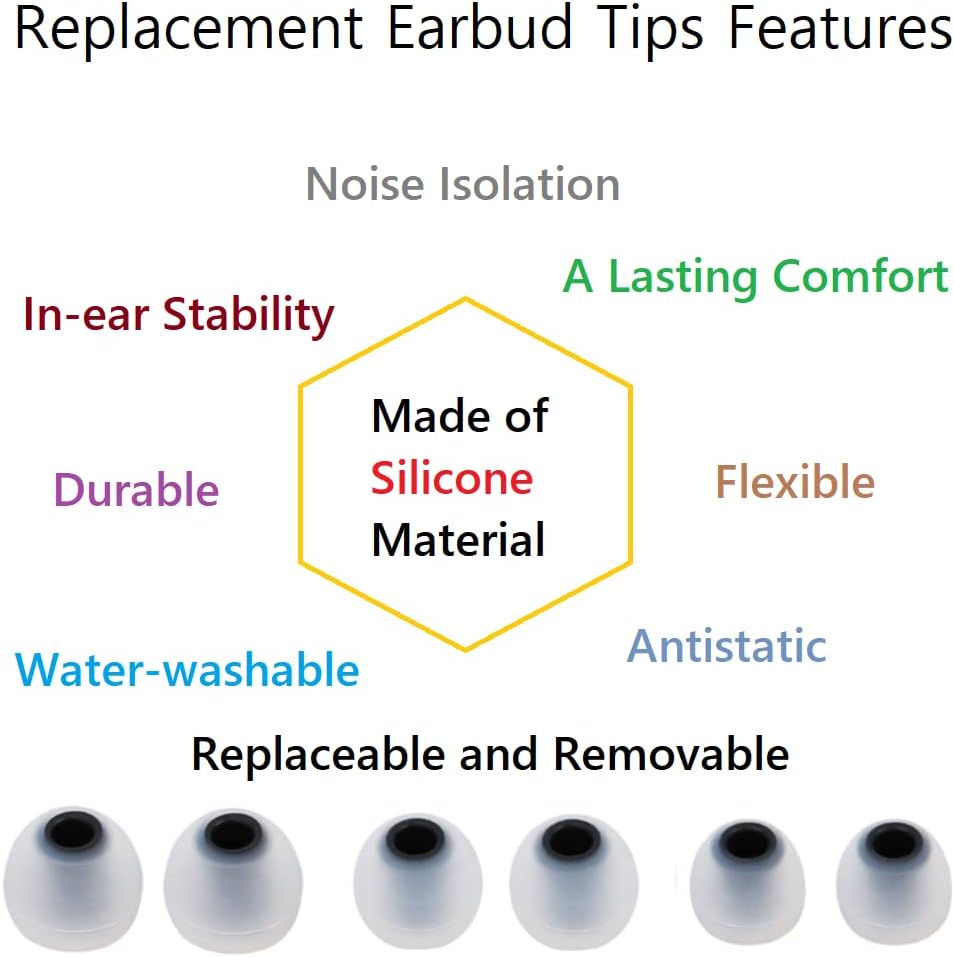 Replacement Earbud Tips Features

Noise Isolation

A Lasting Comfort

In-ear Stability

Made of Silicone Material

Durable

Flexible

Antistatic

Water-washable

Replaceable and Removable